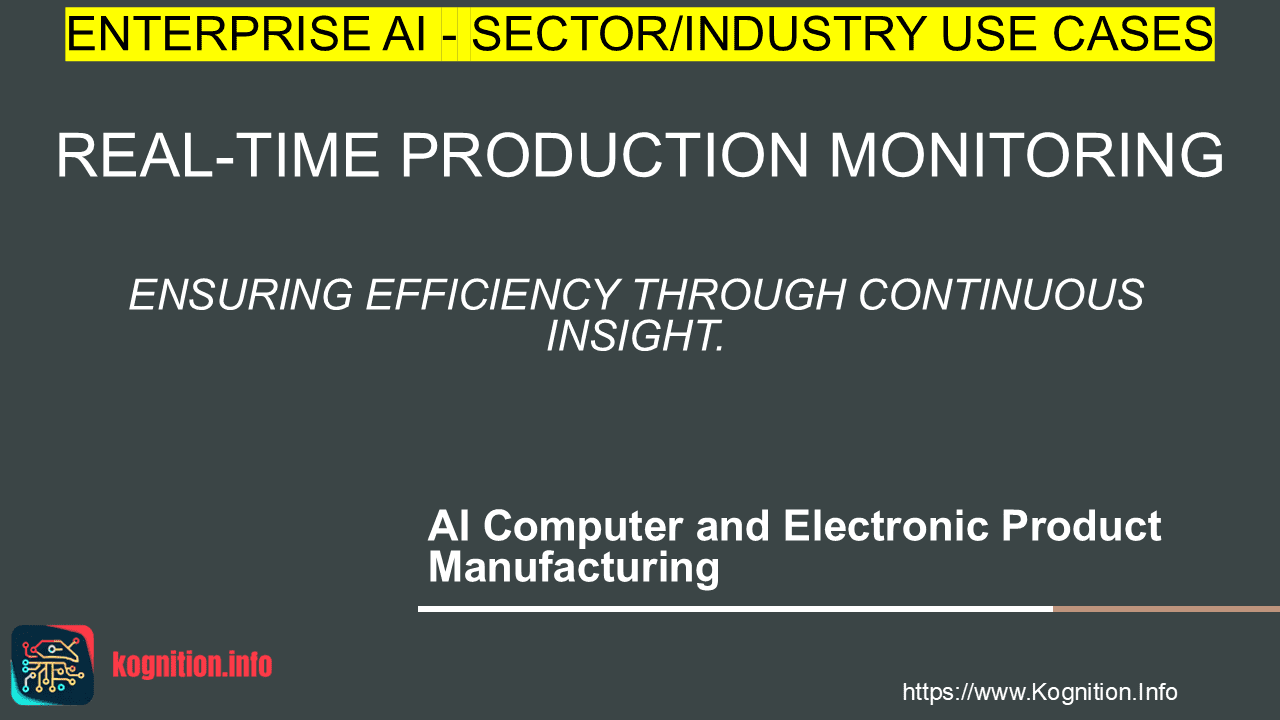 ENTERPRISE AI - SECTOR/INDUSTRY USE CASES

REAL-TIME PRODUCTION MONITORING

ENSURING EFFICIENCY THROUGH CONTINUOUS INSIGHT.

AI Computer and Electronic Product Manufacturing

kognition.info

https://www.Kognition.Info